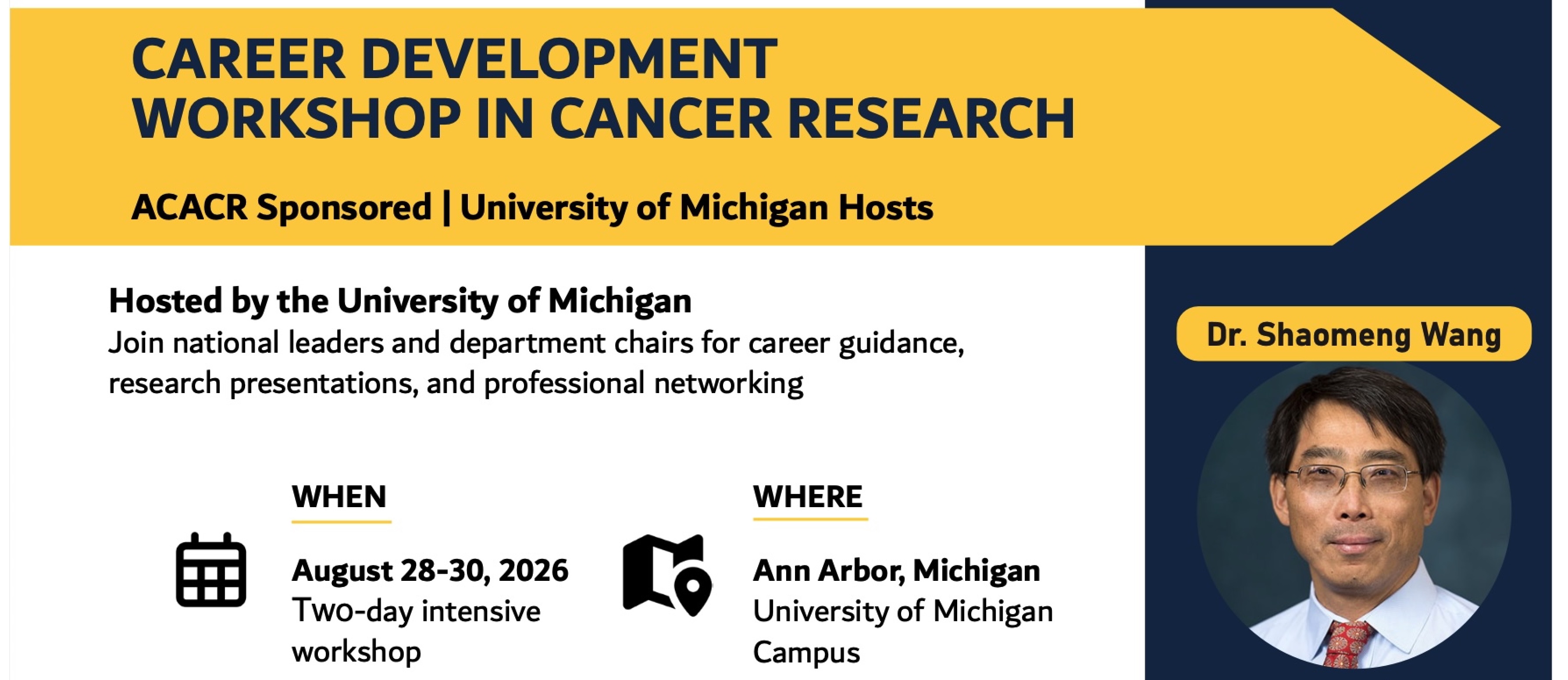 CAREER DEVELOPMENT WORKSHOP IN CANCER RESEARCH

ACACR Sponsored | University of Michigan Hosts

Hosted by the University of Michigan
Join national leaders and department chairs for career guidance, research presentations, and professional networking

WHEN

August 28-30, 2026
Two-day intensive workshop

WHERE

Ann Arbor, Michigan
University of Michigan Campus

Dr. Shaomeng Wang